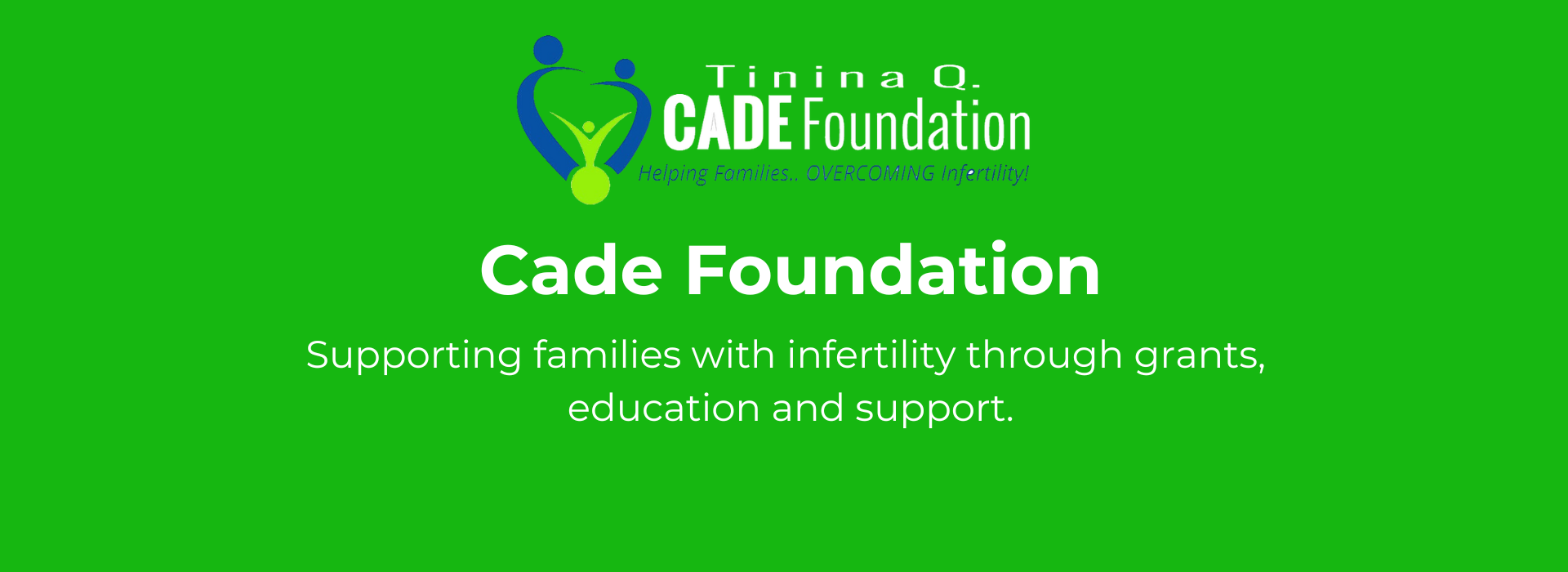 Tinina Q.
CADE Foundation
Helping Families.. OVERCOMING Infertility!

Cade Foundation

Supporting families with infertility through grants, education and support.